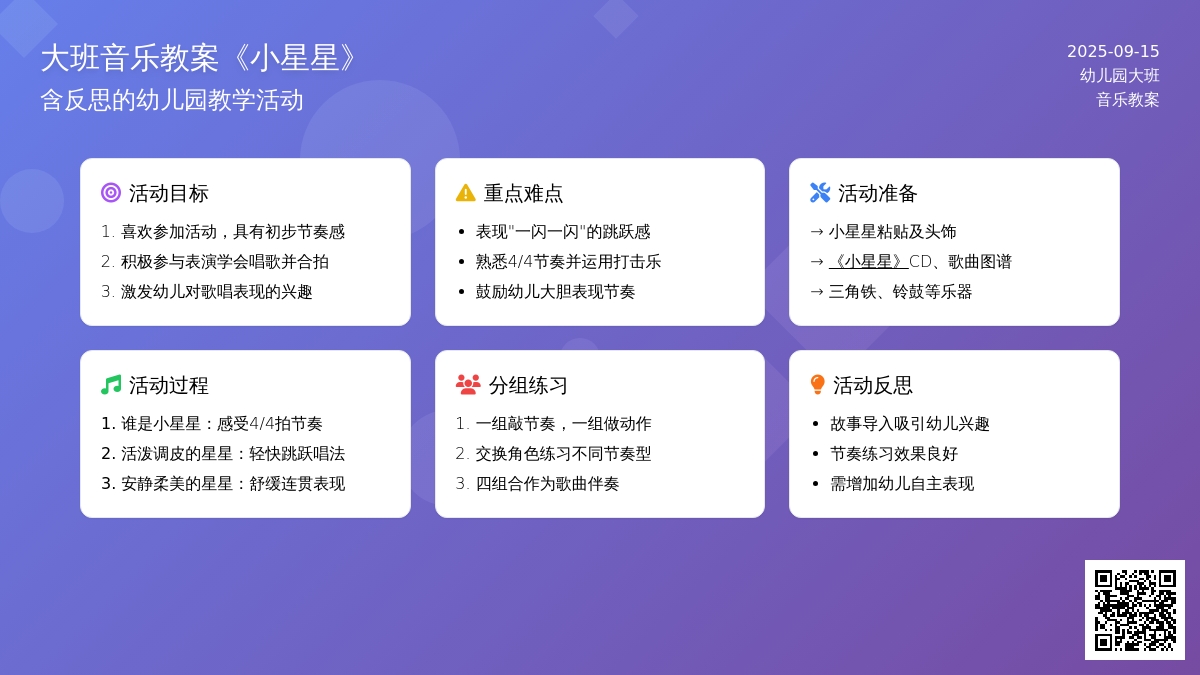 大班音乐教案《小星星》
含反思的幼儿园教学活动

2025-09-15
幼儿园大班
音乐教案

活动目标
1. 喜欢参加活动，具有初步节奏感
2. 积极参与表演学会唱歌并合拍
3. 激发幼儿对歌唱表现的兴趣

重点难点
• 表现"一闪一闪"的跳跃感
• 熟悉4/4节奏并运用打击乐
• 鼓励幼儿大胆表现节奏

活动准备
→ 小星星粘贴及头饰
→ 《小星星》CD、歌曲图谱
→ 三角铁、铃鼓等乐器

活动过程
1. 谁是小星星：感受4/4拍节奏
2. 活泼调皮的星星：轻快跳跃唱法
3. 安静柔美的星星：舒缓连贯表现

分组练习
1. 一组敲节奏，一组做动作
2. 交换角色练习不同节奏型
3. 四组合作为歌曲伴奏

活动反思
• 故事导入吸引幼儿兴趣
• 节奏练习效果良好
• 需增加幼儿自主表现